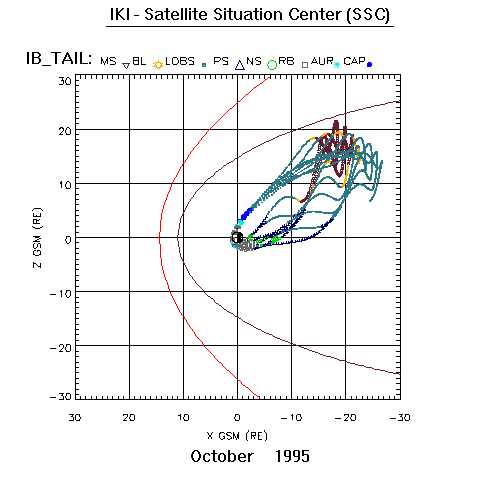 IKI - Satellite Situation Center (SSC)

IB_TAIL: MS BL LOBS PS NS RB AUR CAP

30
20
10
0
−10
−20
−30

Z GSM (RE)

30 20 10 0 −10 −20 −30

X GSM (RE)

October 1995